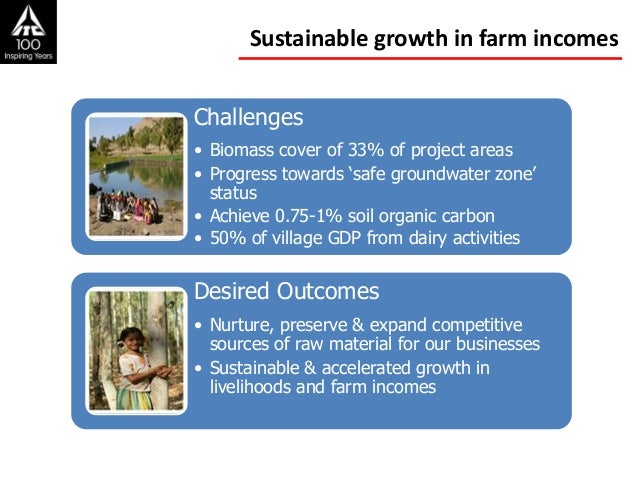 ITC
100
Inspiring Years

Sustainable growth in farm incomes

Challenges
• Biomass cover of 33% of project areas
• Progress towards 'safe groundwater zone' status
• Achieve 0.75-1% soil organic carbon
• 50% of village GDP from dairy activities

Desired Outcomes
• Nurture, preserve & expand competitive sources of raw material for our businesses
• Sustainable & accelerated growth in livelihoods and farm incomes